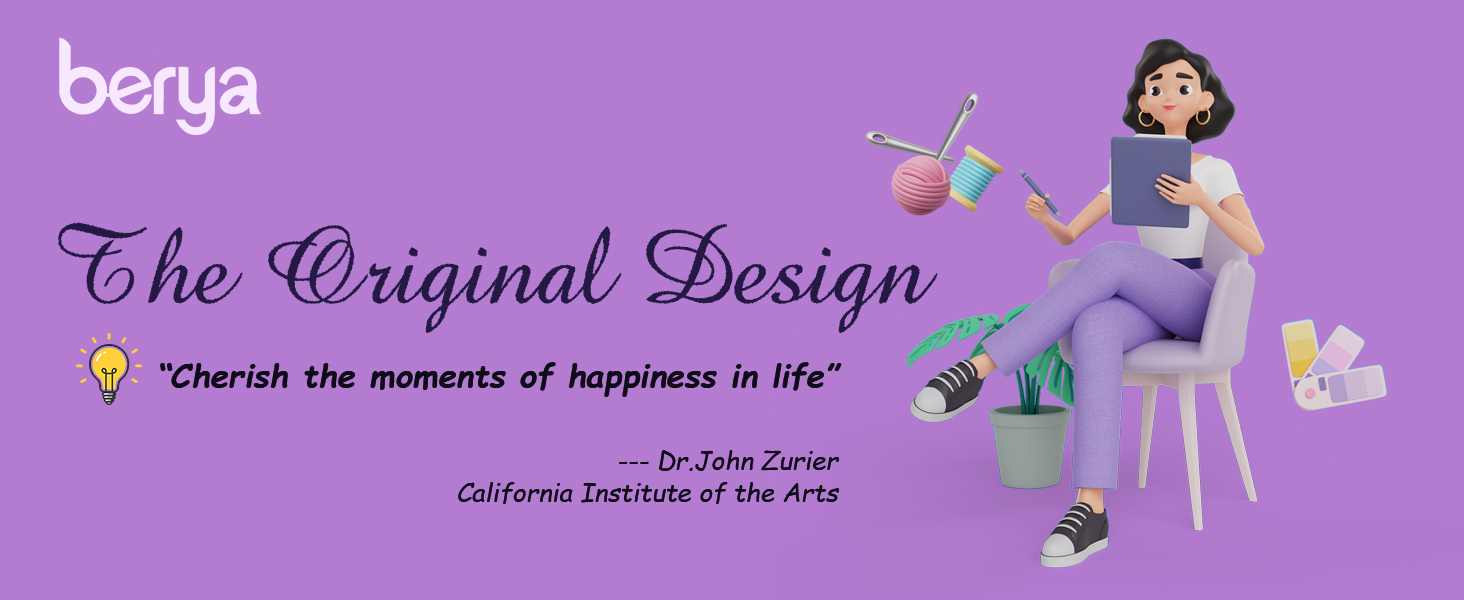 berya

The Original Design

"Cherish the moments of happiness in life"

--- Dr.John Zurier
California Institute of the Arts